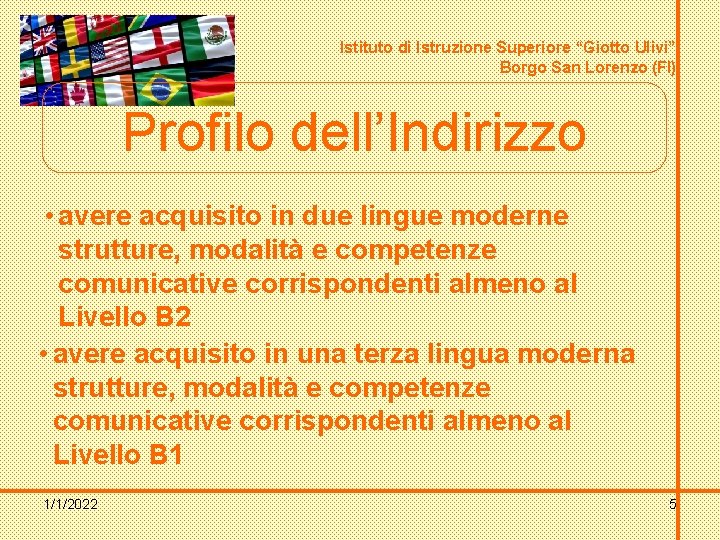 Istituto di Istruzione Superiore “Giotto Ulivi”
Borgo San Lorenzo (FI)

Profilo dell’Indirizzo

• avere acquisito in due lingue moderne strutture, modalità e competenze comunicative corrispondenti almeno al Livello B2

• avere acquisito in una terza lingua moderna strutture, modalità e competenze comunicative corrispondenti almeno al Livello B1

1/1/2022

5